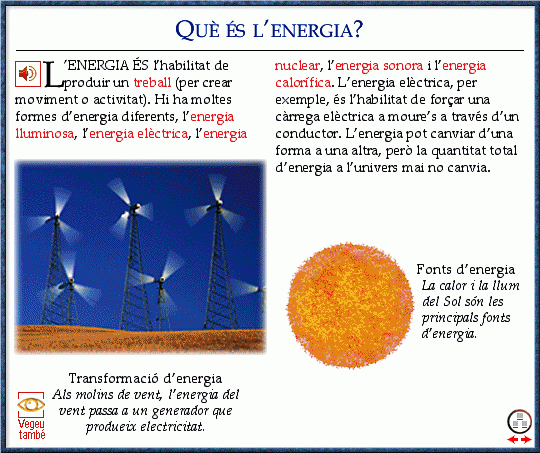 QUÈ ÉS L'ENERGIA?

L'ENERGIA ÉS l'habilitat de produir un treball (per crear moviment o activitat). Hi ha moltes formes d'energia diferents, l'energia lluminosa, l'energia elèctrica, l'energia nuclear, l'energia sonora i l'energia calorífica. L'energia elèctrica, per exemple, és l'habilitat de forçar una càrrega elèctrica a moure's a través d'un conductor. L'energia pot canviar d'una forma a una altra, però la quantitat total d'energia a l'univers mai no canvia.

Fonts d'energia
La calor i la llum del Sol són les principals fonts d'energia.

Transformació d'energia
Als molins de vent, l'energia del vent passa a un generador que produeix electricitat.

Vegeu també